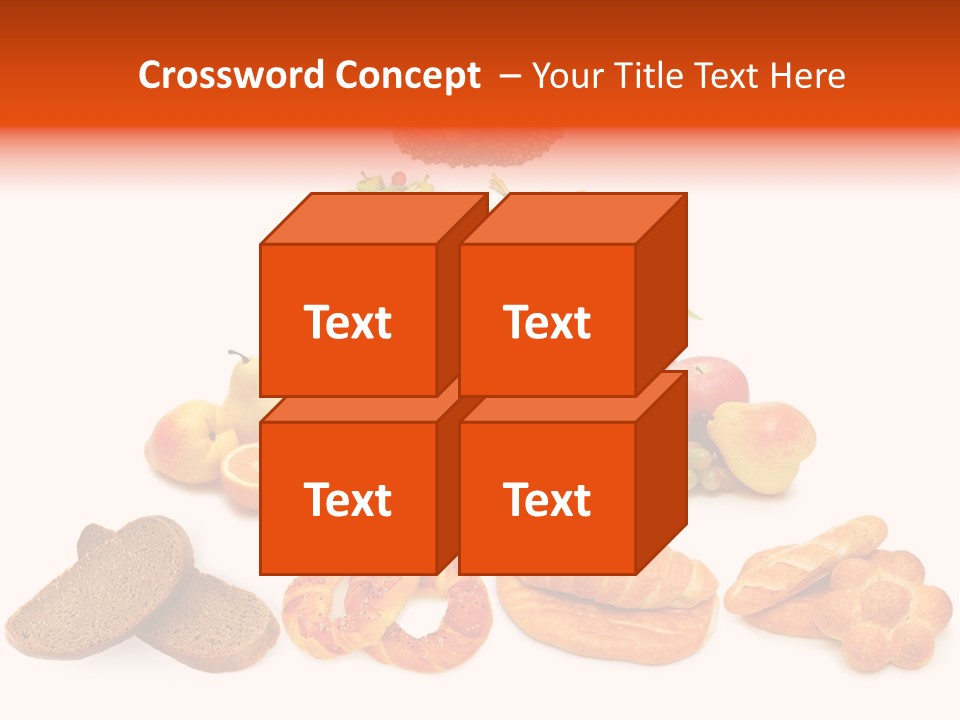 Crossword Concept – Your Title Text Here

Text

Text

Text

Text